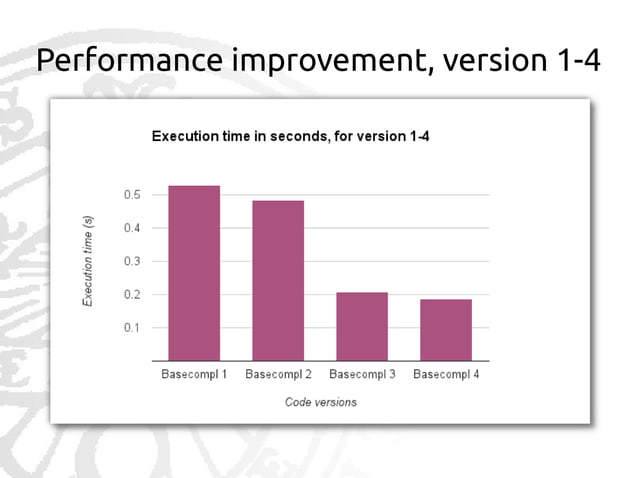 Performance improvement, version 1-4

Execution time in seconds, for version 1-4

Execution time (s)

0.5
0.4
0.3
0.2
0.1

Basecompl 1
Basecompl 2
Basecompl 3
Basecompl 4

Code versions